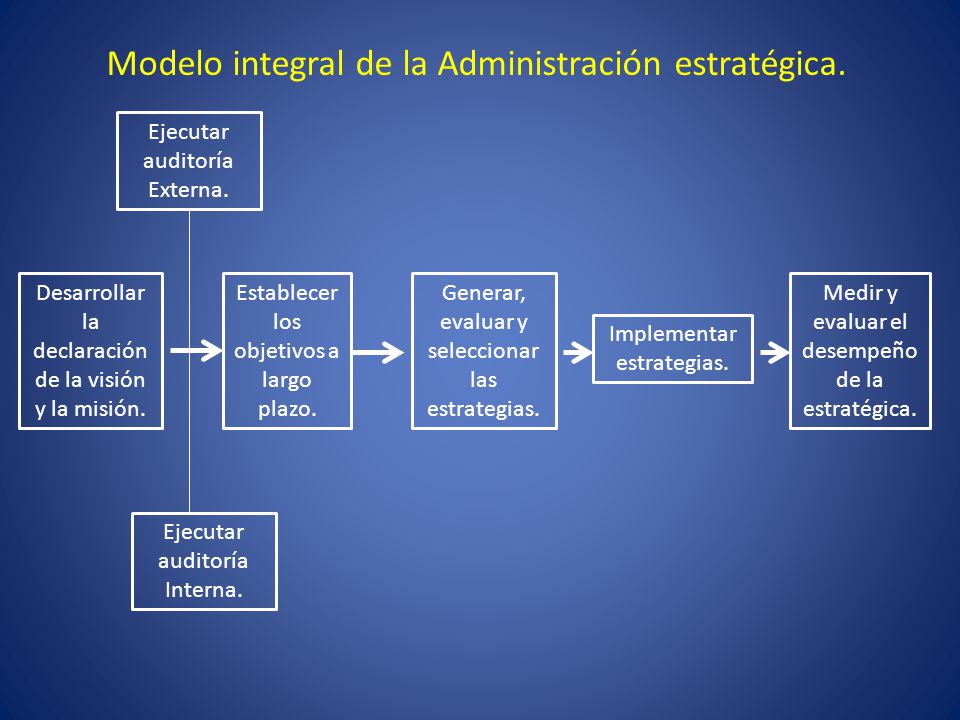 Modelo integral de la Administración estratégica.

Ejecutar auditoría Externa.

Desarrollar la declaración de la visión y la misión.

Establecer los objetivos a largo plazo.

Generar, evaluar y seleccionar las estrategias.

Implementar estrategias.

Medir y evaluar el desempeño de la estratégica.

Ejecutar auditoría Interna.